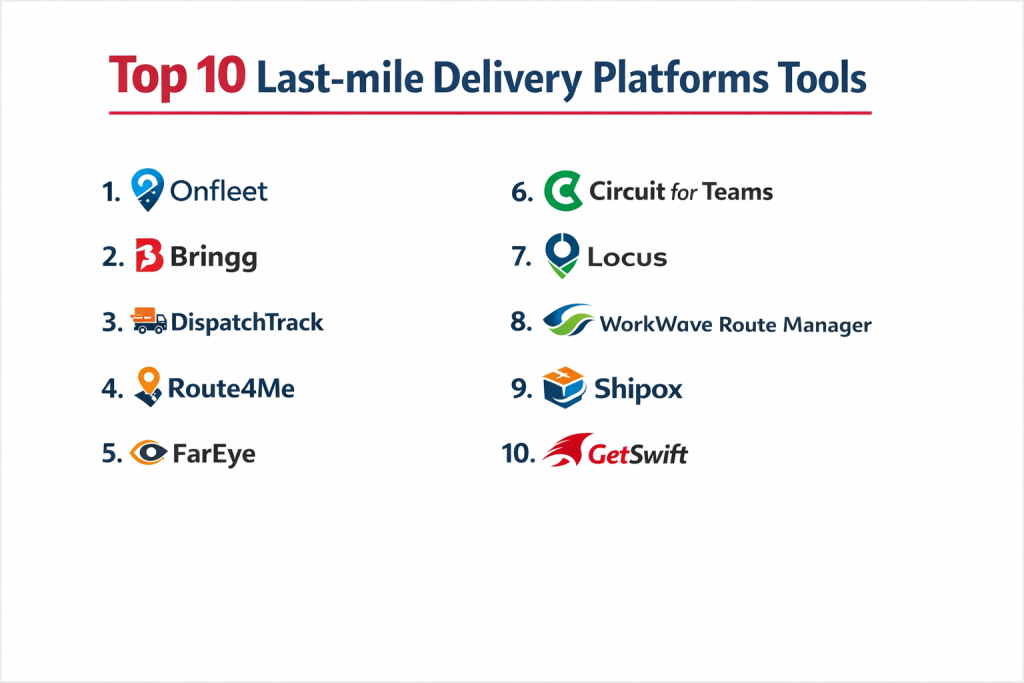 Top 10 Last-mile Delivery Platforms Tools

1. Onfleet
2. Bringg
3. DispatchTrack
4. Route4Me
5. FarEye

6. Circuit for Teams
7. Locus
8. WorkWave Route Manager
9. Shipox
10. GetSwift